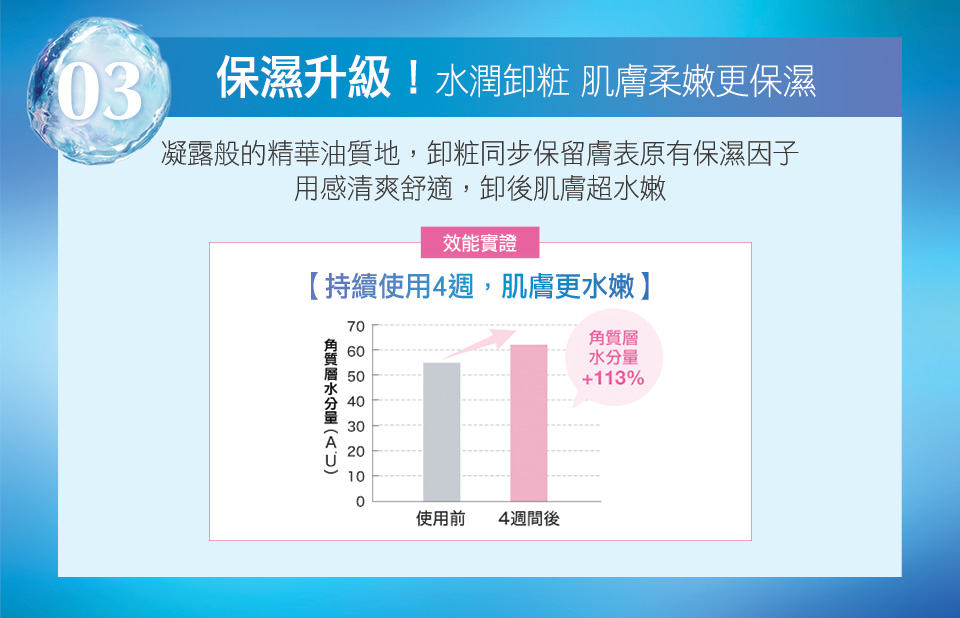 03

保濕升級！水潤卸粧 肌膚柔嫩更保濕

凝露般的精華油質地，卸粧同步保留膚表原有保濕因子
用感清爽舒適，卸後肌膚超水嫩

效能實證

【持續使用4週，肌膚更水嫩】

角質層水分量（A.U）

70
60
50
40
30
20
10
0

使用前 4週間後

角質層
水分量
+113%